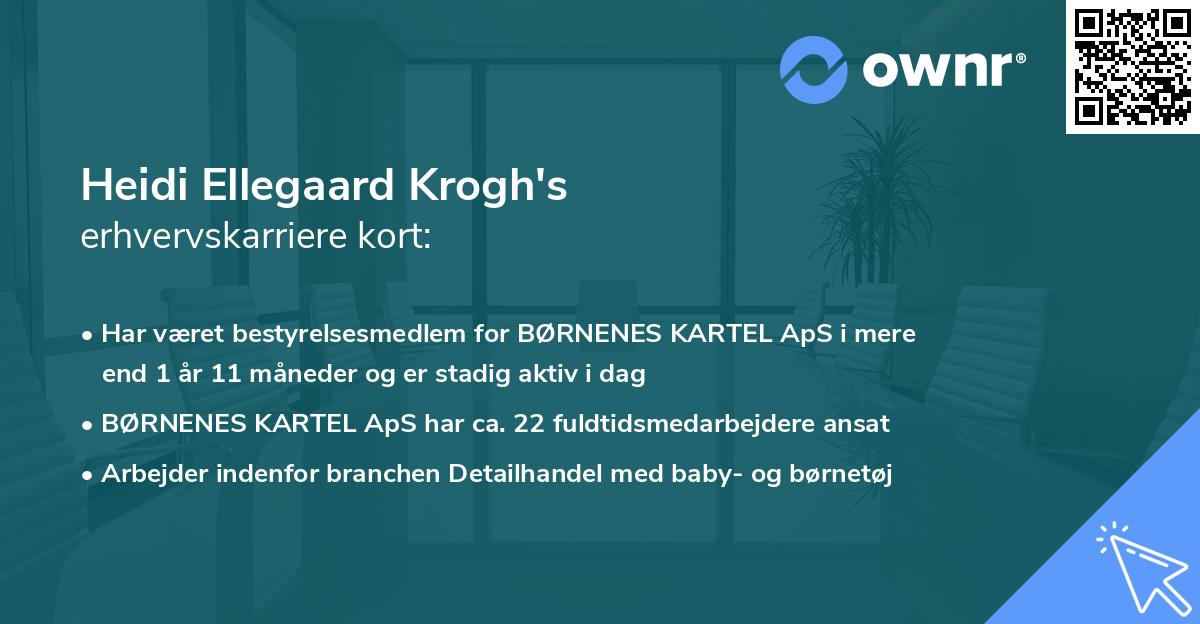 ownr®

Heidi Ellegaard Krogh's
erhvervskarriere kort:

• Har været bestyrelsesmedlem for BØRNENES KARTEL ApS i mere end 1 år 11 måneder og er stadig aktiv i dag
• BØRNENES KARTEL ApS har ca. 22 fuldtidsmedarbejdere ansat
• Arbejder indenfor branchen Detailhandel med baby- og børnetøj